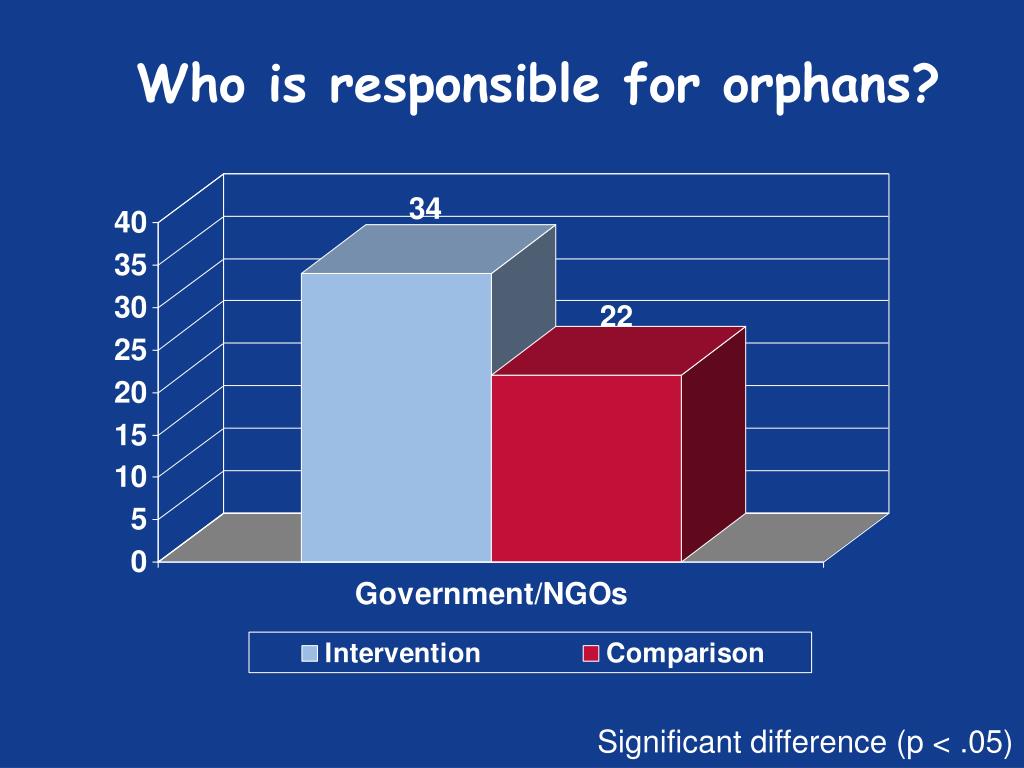 Who is responsible for orphans?

40
35
30
25
20
15
10
5
0

34

22

Government/NGOs

Intervention
Comparison

Significant difference (p < .05)